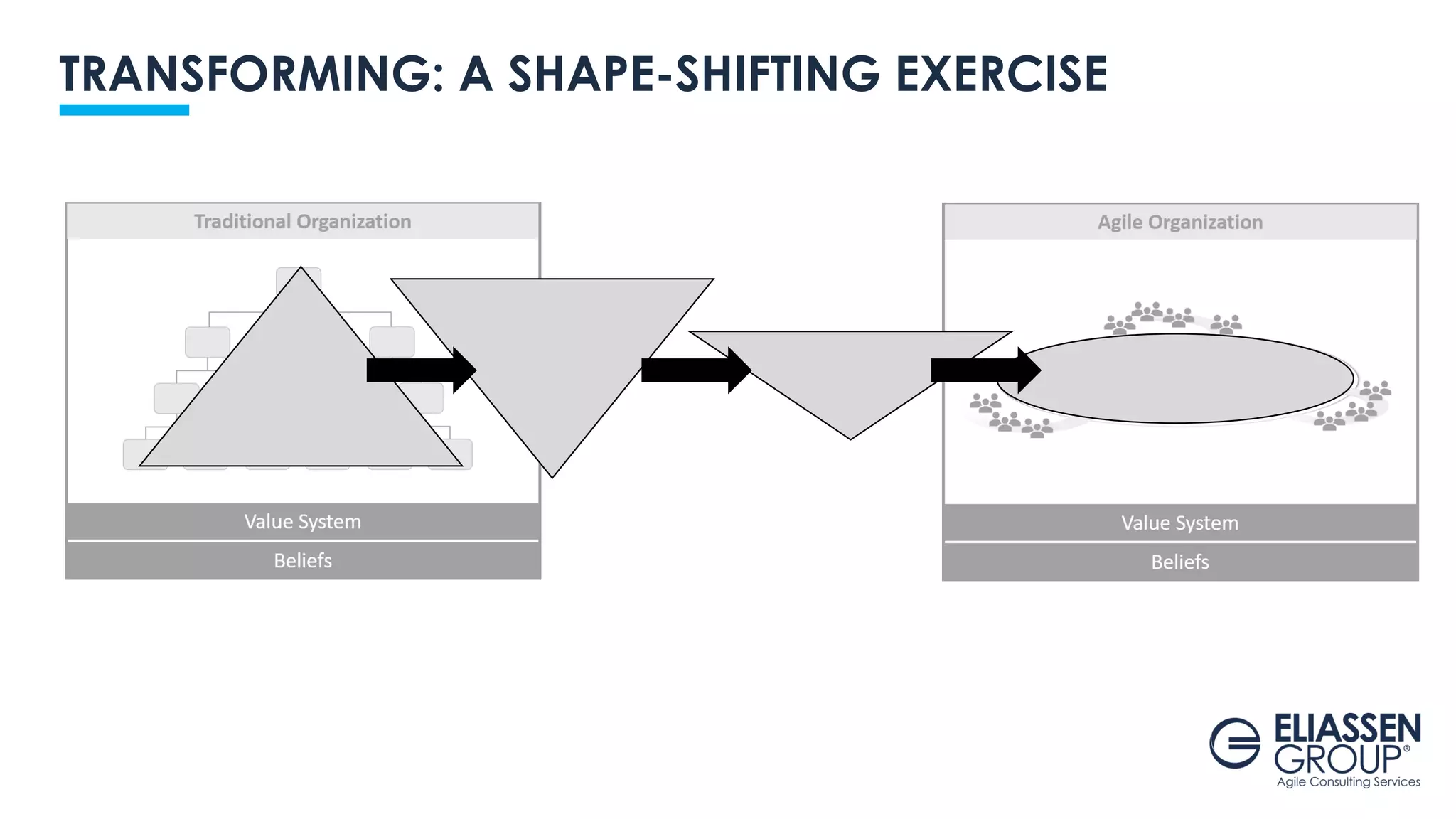 TRANSFORMING: A SHAPE-SHIFTING EXERCISE

Traditional Organization

Value System

Beliefs

Agile Organization

Value System

Beliefs

ELIASSEN GROUP®
Agile Consulting Services